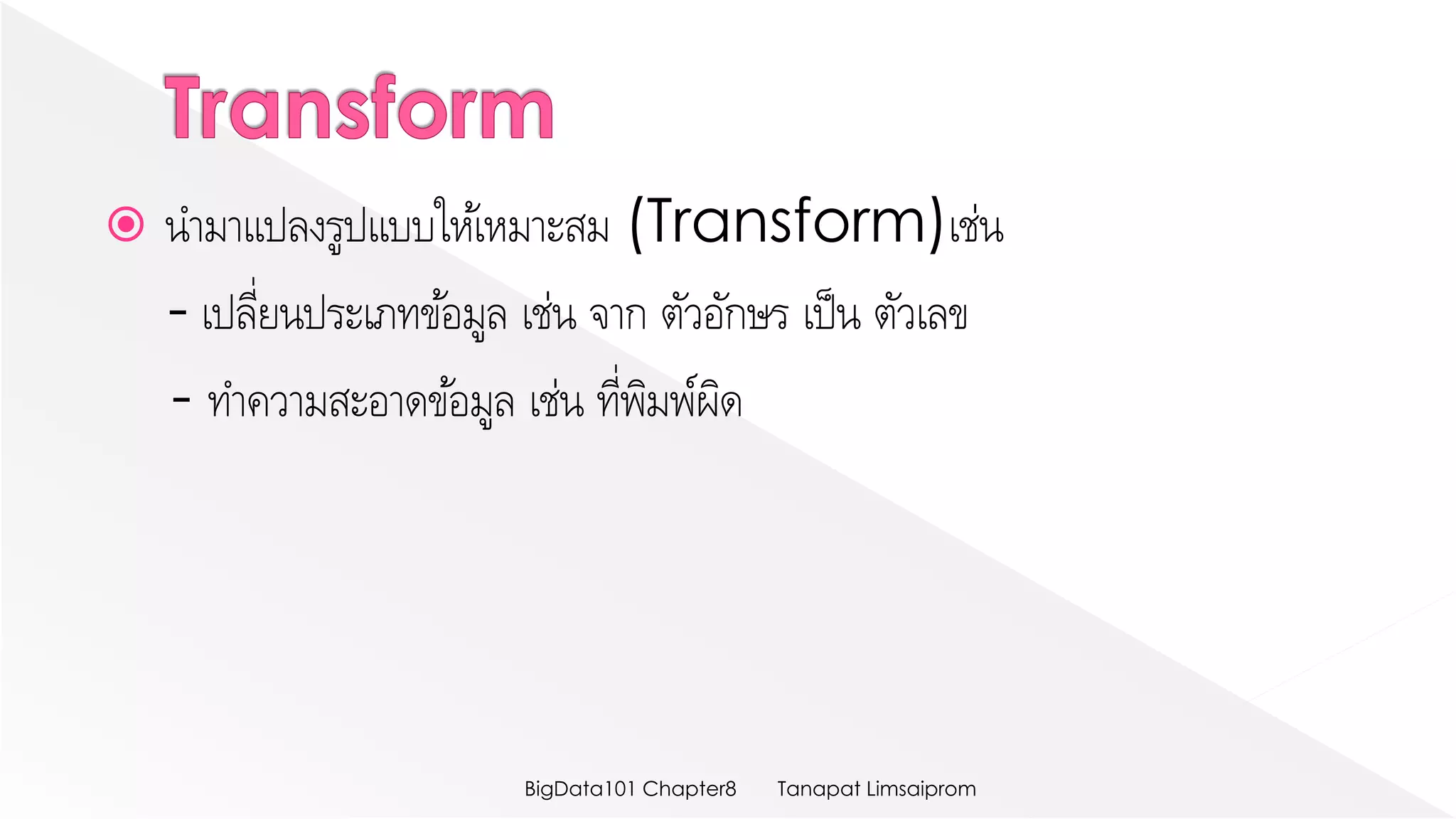 Transform

นำมาแปลงรูปแบบให้เหมาะสม (Transform)เช่น

- เปลี่ยนประเภทข้อมูล เช่น จาก ตัวอักษร เป็น ตัวเลข

- ทำความสะอาดข้อมูล เช่น ที่พิมพ์ผิด

BigData101 Chapter8 Tanapat Limsaiprom